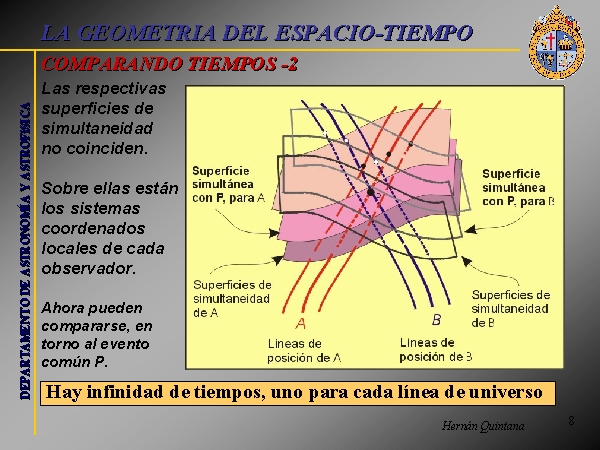 LA GEOMETRIA DEL ESPACIO-TIEMPO

COMPARANDO TIEMPOS -2

DEPARTAMENTO DE ASTRONOMÍA Y ASTROFÍSICA

Las respectivas superficies de simultaneidad no coinciden.

Sobre ellas están los sistemas coordenados locales de cada observador.

Ahora pueden compararse, en torno al evento común P.

Superficie simultánea con P, para A

Superficie simultánea con P, para B

Superficies de simultaneidad de A

Superficies de simultaneidad de B

A

B

Lineas de posición de A

Lineas de posición de B

Hay infinidad de tiempos, uno para cada línea de universo

Hernán Quintana

8